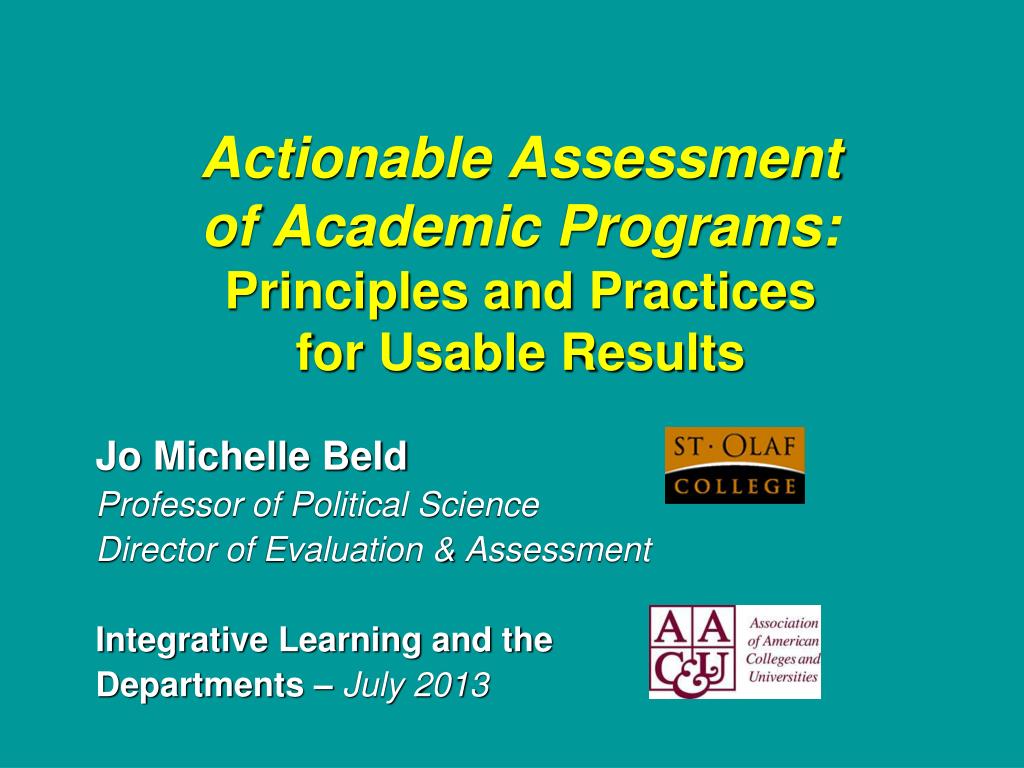 Actionable Assessment of Academic Programs: Principles and Practices for Usable Results

Jo Michelle Beld
Professor of Political Science
Director of Evaluation & Assessment

ST · OLAF COLLEGE

Integrative Learning and the Departments – July 2013

AAC&U Association of American Colleges and Universities